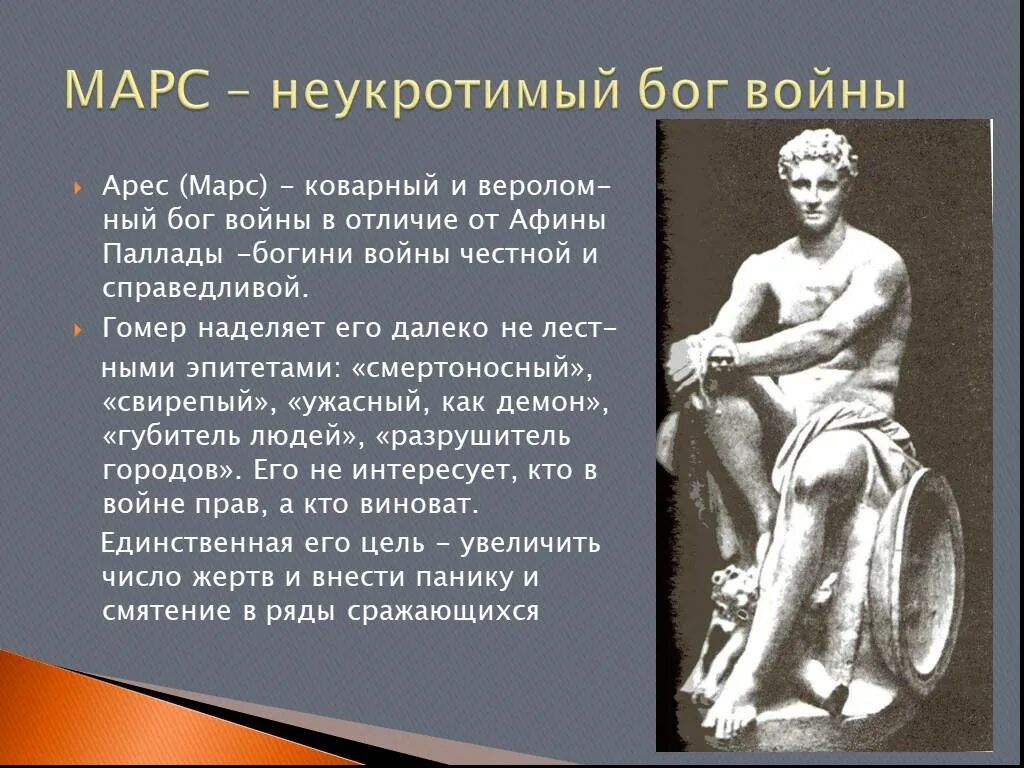 МАРС – неукротимый бог войны

Арес (Марс) - коварный и вероломный бог войны в отличие от Афины Паллады -богини войны честной и справедливой.

Гомер наделяет его далеко не лестными эпитетами: «смертоносный», «свирепый», «ужасный, как демон», «губитель людей», «разрушитель городов». Его не интересует, кто в войне прав, а кто виноват.

Единственная его цель – увеличить число жертв и внести панику и смятение в ряды сражающихся